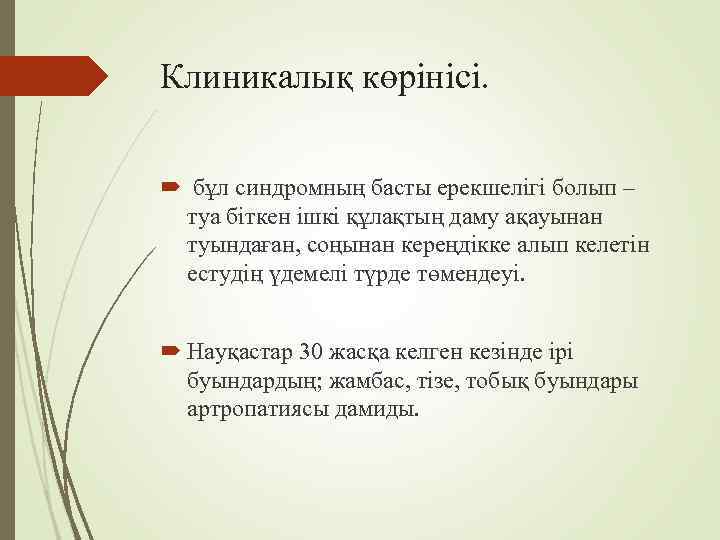 Клиникалық көрінісі.

бұл синдромның басты ерекшелігі болып – туа біткен ішкі құлақтың даму ақауынан туындаған, соңынан кереңдікке алып келетін естудің үдемелі түрде төмендеуі.

Науқастар 30 жасқа келген кезінде ірі буындардың; жамбас, тізе, тобық буындары артропатиясы дамиды.